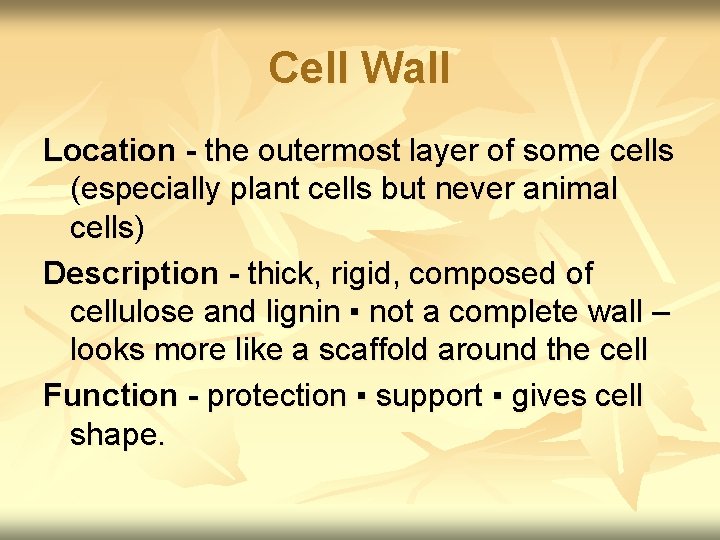 Cell Wall

Location - the outermost layer of some cells (especially plant cells but never animal cells)

Description - thick, rigid, composed of cellulose and lignin ▪ not a complete wall – looks more like a scaffold around the cell

Function - protection ▪ support ▪ gives cell shape.